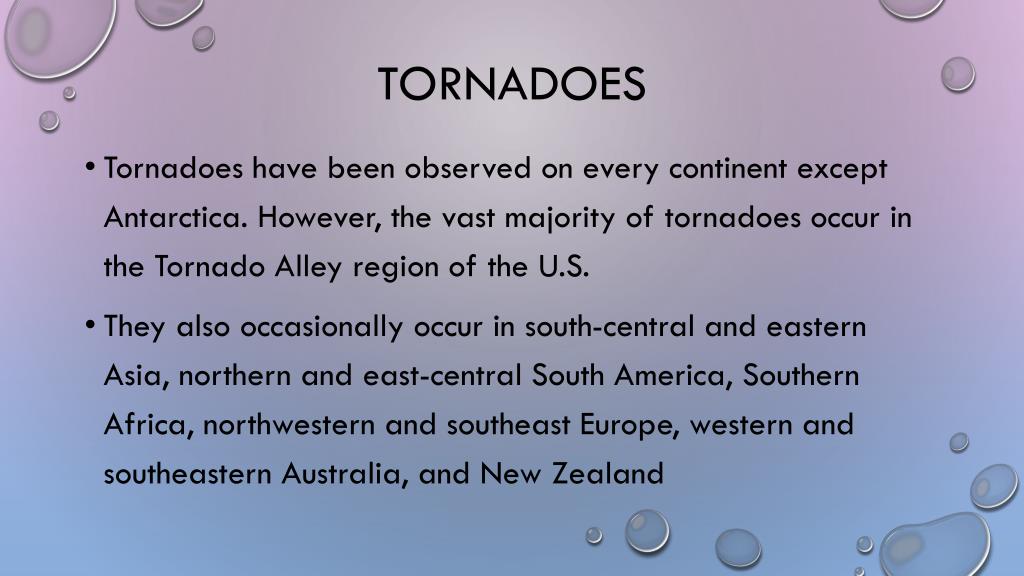 TORNADOES

• Tornadoes have been observed on every continent except Antarctica. However, the vast majority of tornadoes occur in the Tornado Alley region of the U.S.

• They also occasionally occur in south-central and eastern Asia, northern and east-central South America, Southern Africa, northwestern and southeast Europe, western and southeastern Australia, and New Zealand